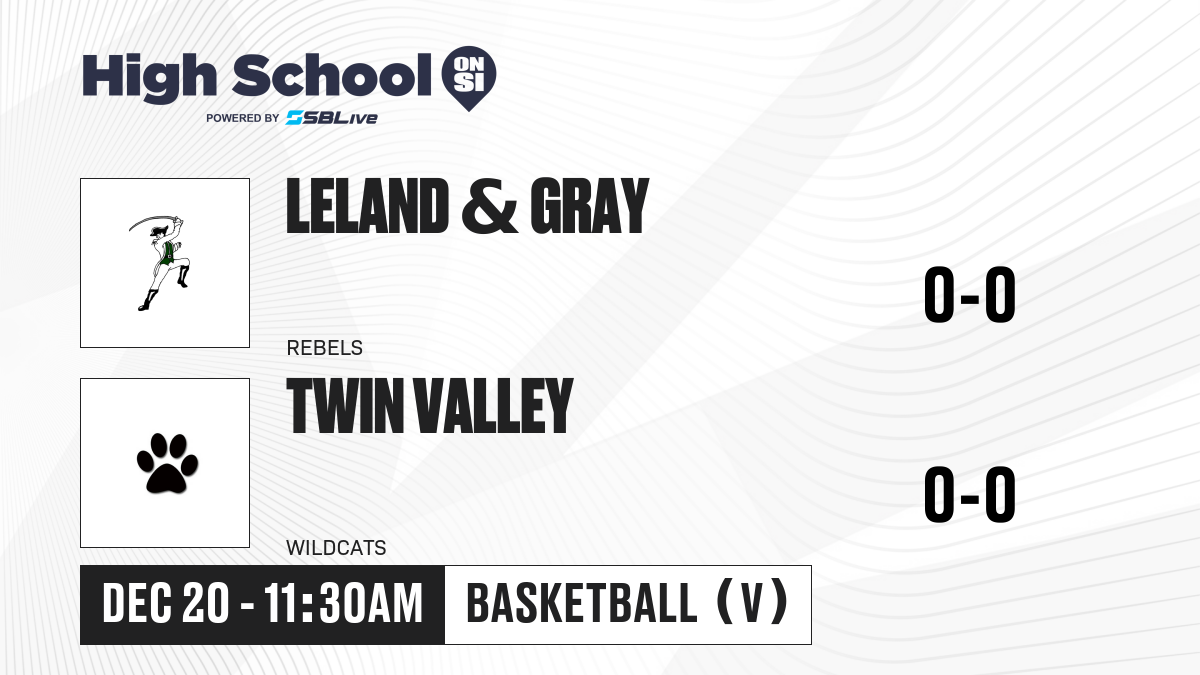 High School ON SI
POWERED BY SBLive

LELAND & GRAY
REBELS
0-0

TWIN VALLEY
WILDCATS
0-0

DEC 20 - 11:30AM
BASKETBALL (V)